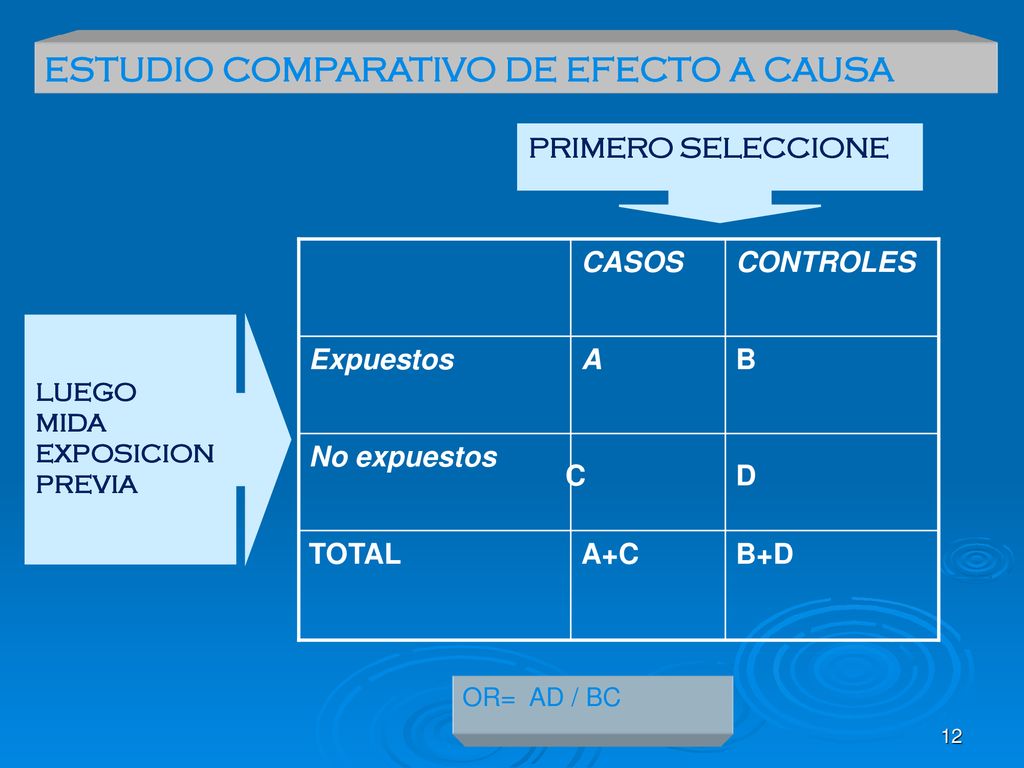 ESTUDIO COMPARATIVO DE EFECTO A CAUSA

PRIMERO SELECCIONE

LUEGO MIDA EXPOSICION PREVIA

| | CASOS | CONTROLES |
|---|---|---|
| Expuestos | A | B |
| No expuestos | C | D |
| TOTAL | A+C | B+D |

OR= AD / BC

12